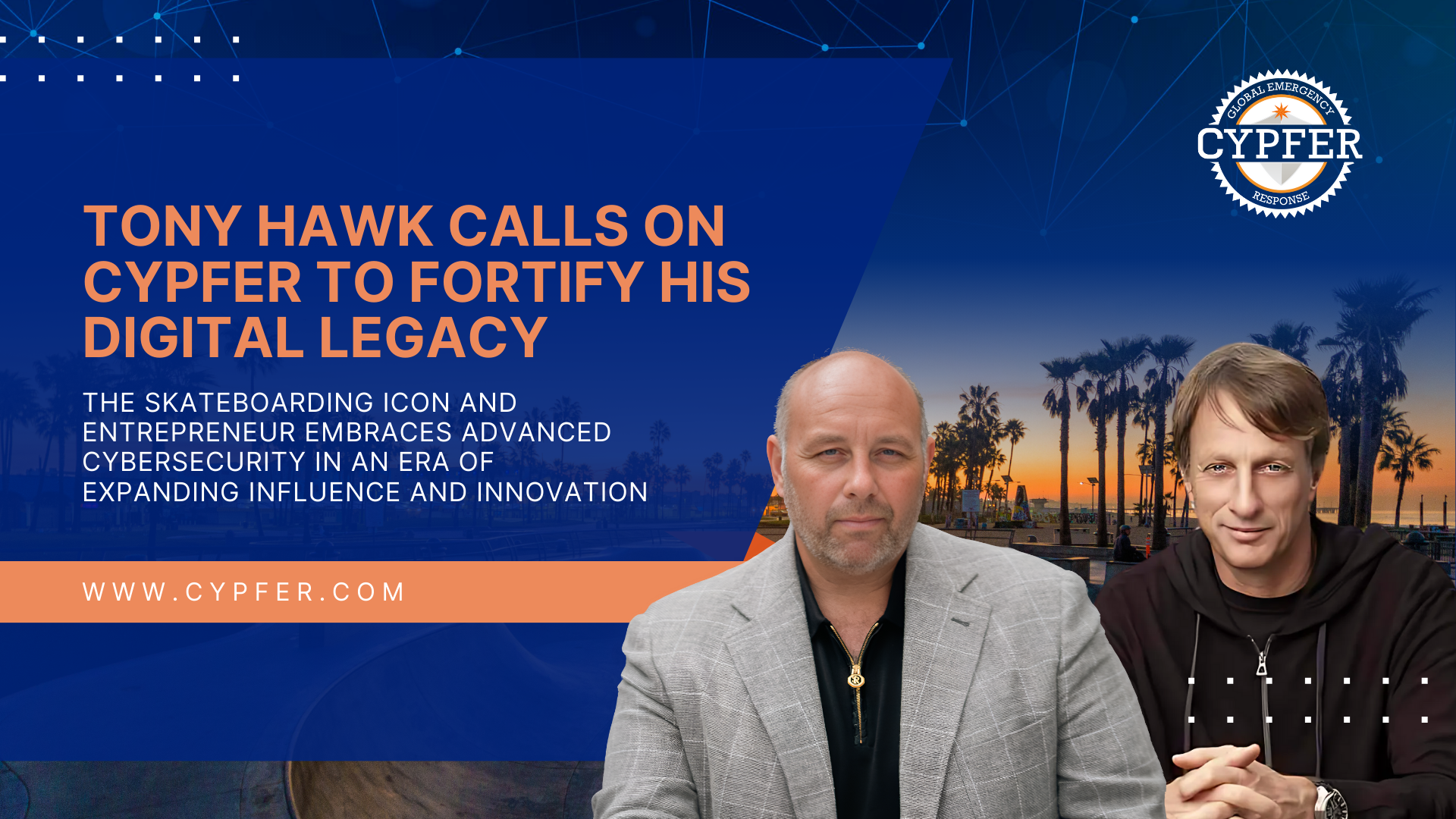 GLOBAL EMERGENCY
CYPFER
RESPONSE

TONY HAWK CALLS ON CYPFER TO FORTIFY HIS DIGITAL LEGACY

THE SKATEBOARDING ICON AND ENTREPRENEUR EMBRACES ADVANCED CYBERSECURITY IN AN ERA OF EXPANDING INFLUENCE AND INNOVATION

WWW.CYPFER.COM